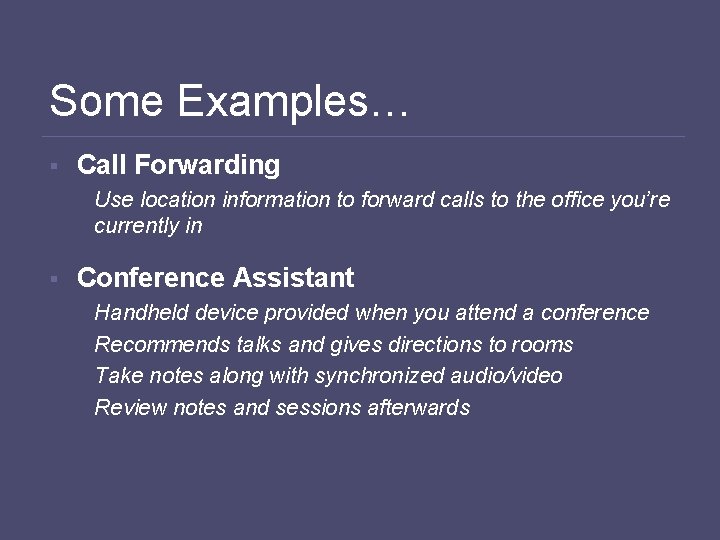 Some Examples…

▪ Call Forwarding

Use location information to forward calls to the office you're currently in

▪ Conference Assistant

Handheld device provided when you attend a conference

Recommends talks and gives directions to rooms

Take notes along with synchronized audio/video

Review notes and sessions afterwards